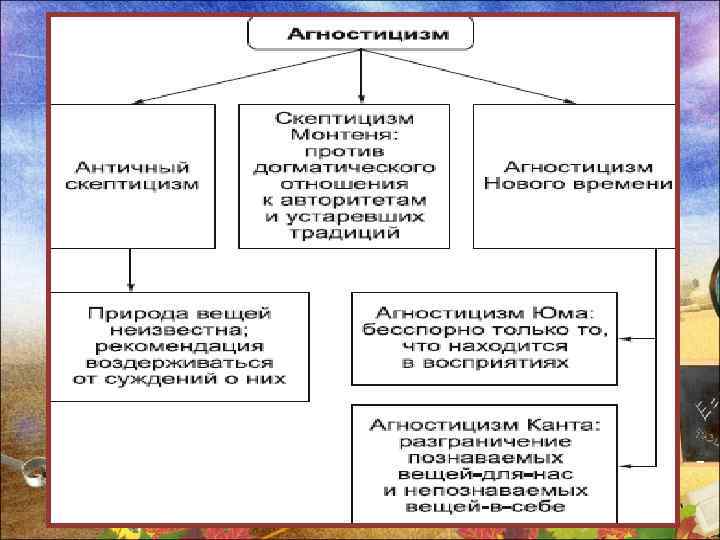 Агностицизм

Античный скептицизм

Скептицизм Монтеня: против догматического отношения к авторитетам и устаревших традиций

Агностицизм Нового времени

Природа вещей неизвестна; рекомендация воздерживаться от суждений о них

Агностицизм Юма: бесспорно только то, что находится в восприятиях

Агностицизм Канта: разграничение познаваемых вещей-для-нас и непознаваемых вещей-в-себе